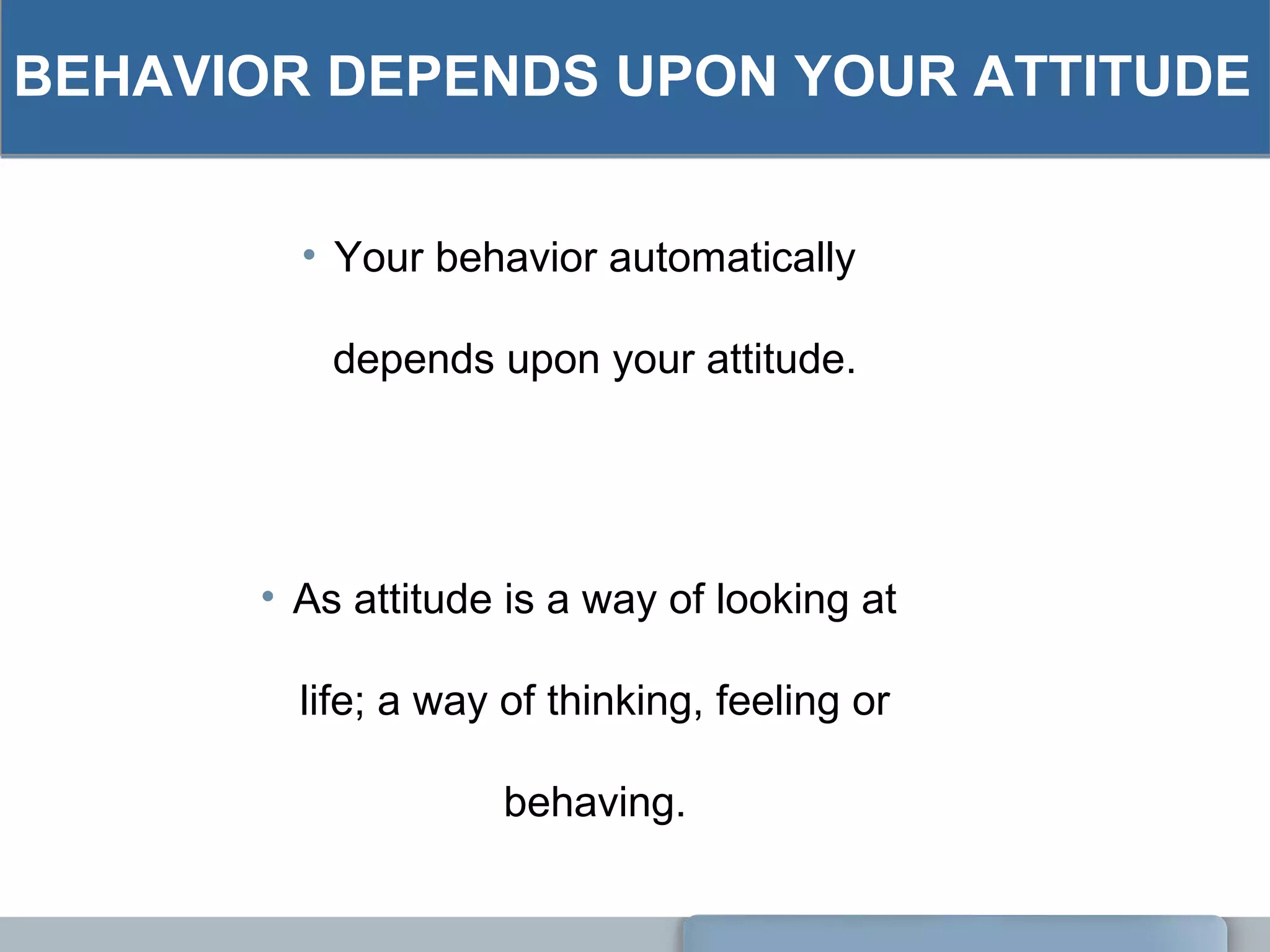 BEHAVIOR DEPENDS UPON YOUR ATTITUDE

• Your behavior automatically depends upon your attitude.

• As attitude is a way of looking at life; a way of thinking, feeling or behaving.